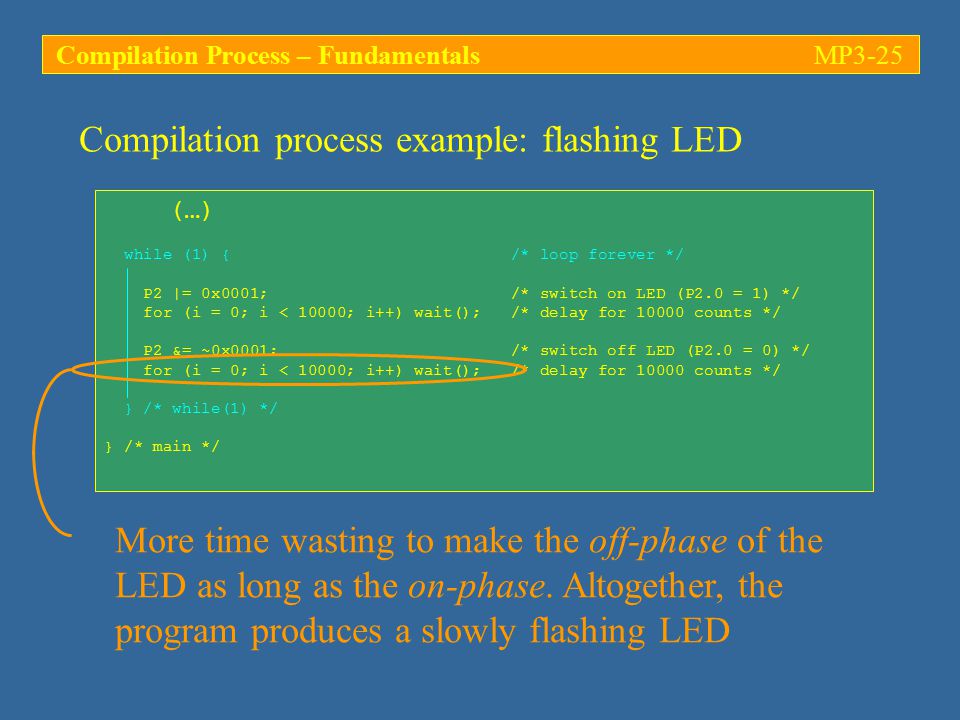 Compilation Process – Fundamentals MP3-25

Compilation process example: flashing LED

(…)

while (1) { /* loop forever */

P2 |= 0x0001; /* switch on LED (P2.0 = 1) */
for (i = 0; i < 10000; i++) wait(); /* delay for 10000 counts */

P2 &= ~0x0001; /* switch off LED (P2.0 = 0) */
for (i = 0; i < 10000; i++) wait(); /* delay for 10000 counts */

} /* while(1) */

} /* main */

More time wasting to make the off-phase of the LED as long as the on-phase. Altogether, the program produces a slowly flashing LED